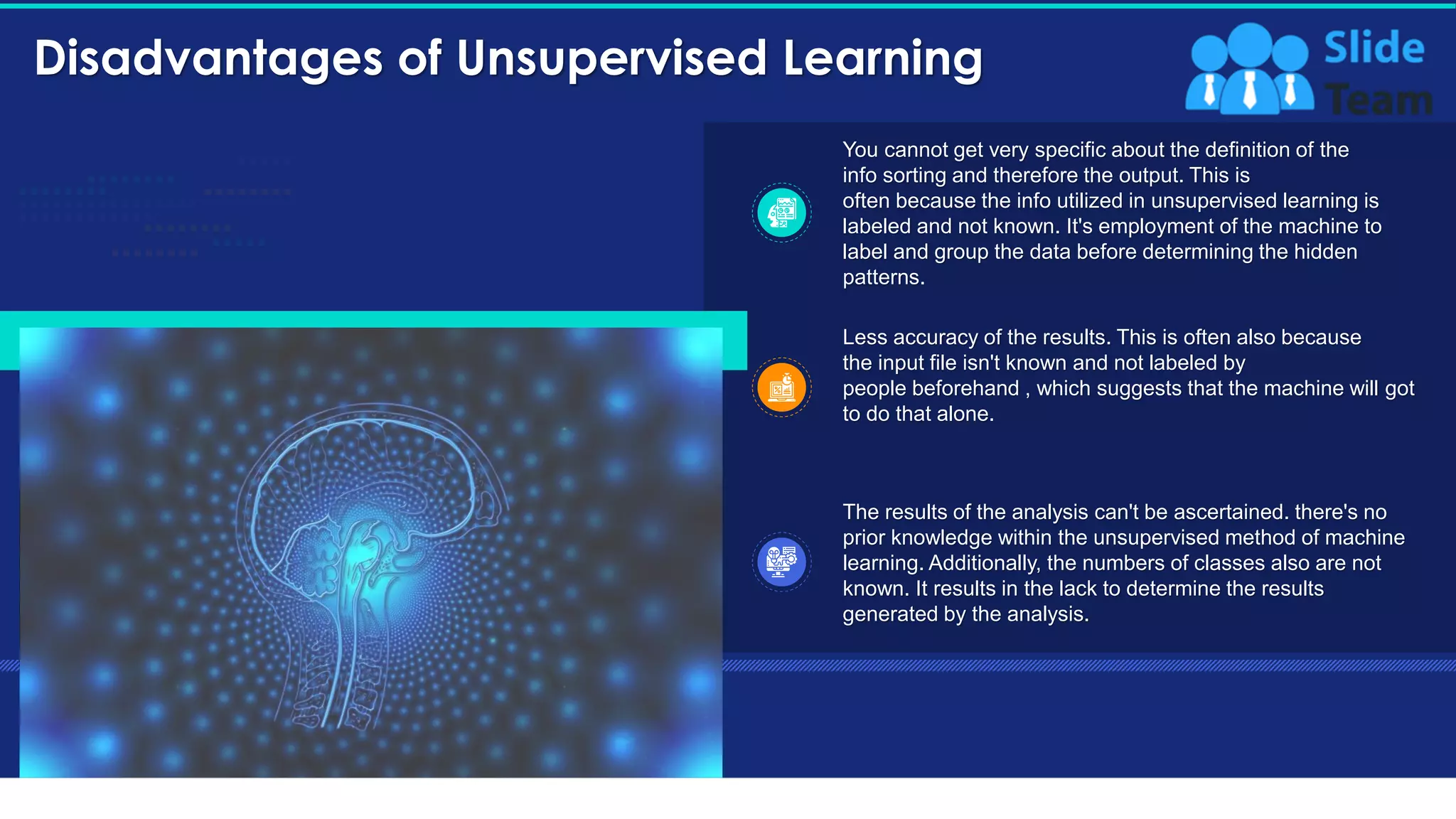 Disadvantages of Unsupervised Learning

Slide Team

You cannot get very specific about the definition of the info sorting and therefore the output. This is often because the info utilized in unsupervised learning is labeled and not known. It's employment of the machine to label and group the data before determining the hidden patterns.

Less accuracy of the results. This is often also because the input file isn't known and not labeled by people beforehand , which suggests that the machine will got to do that alone.

The results of the analysis can't be ascertained. there's no prior knowledge within the unsupervised method of machine learning. Additionally, the numbers of classes also are not known. It results in the lack to determine the results generated by the analysis.